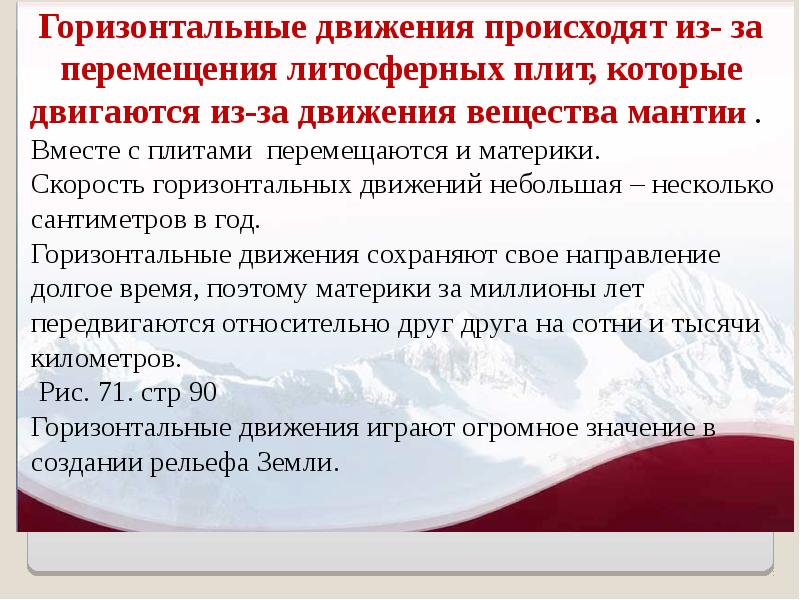 Горизонтальные движения происходят из- за перемещения литосферных плит, которые двигаются из-за движения вещества мантии .
Вместе с плитами перемещаются и материки.
Скорость горизонтальных движений небольшая – несколько сантиметров в год.
Горизонтальные движения сохраняют свое направление долгое время, поэтому материки за миллионы лет передвигаются относительно друг друга на сотни и тысячи километров.
Рис. 71. стр 90
Горизонтальные движения играют огромное значение в создании рельефа Земли.